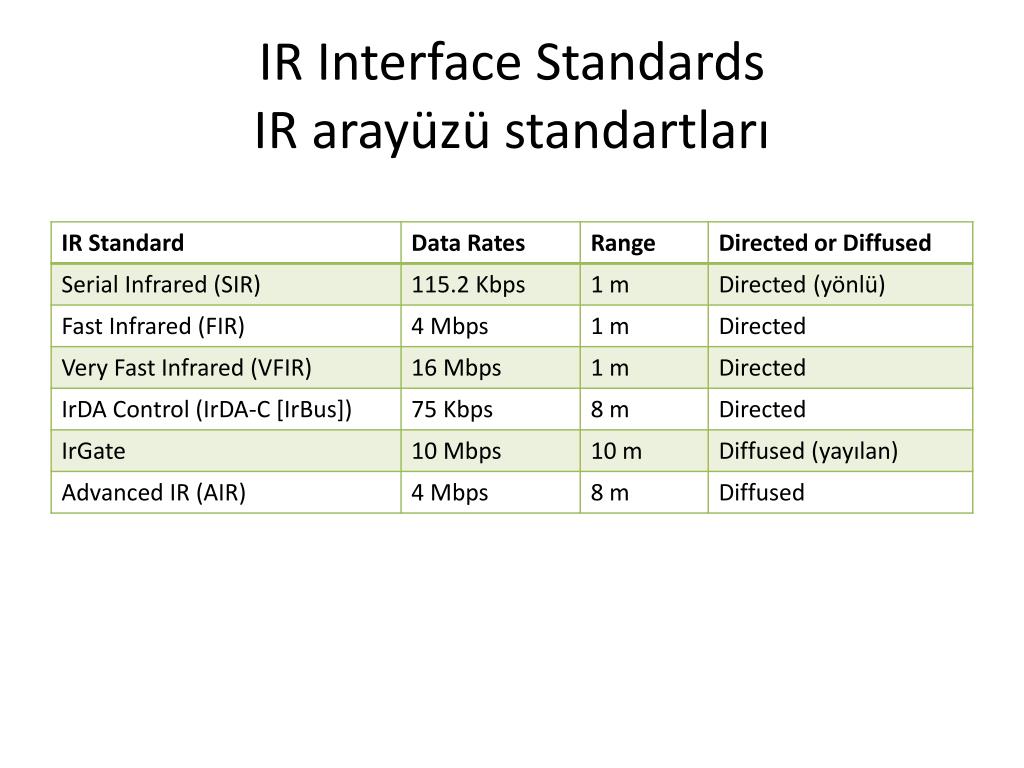 IR Interface Standards
IR arayüzü standartları

| IR Standard | Data Rates | Range | Directed or Diffused |
|---|---|---|---|
| Serial Infrared (SIR) | 115.2 Kbps | 1 m | Directed (yönlü) |
| Fast Infrared (FIR) | 4 Mbps | 1 m | Directed |
| Very Fast Infrared (VFIR) | 16 Mbps | 1 m | Directed |
| IrDA Control (IrDA-C [IrBus]) | 75 Kbps | 8 m | Directed |
| IrGate | 10 Mbps | 10 m | Diffused (yayılan) |
| Advanced IR (AIR) | 4 Mbps | 8 m | Diffused |